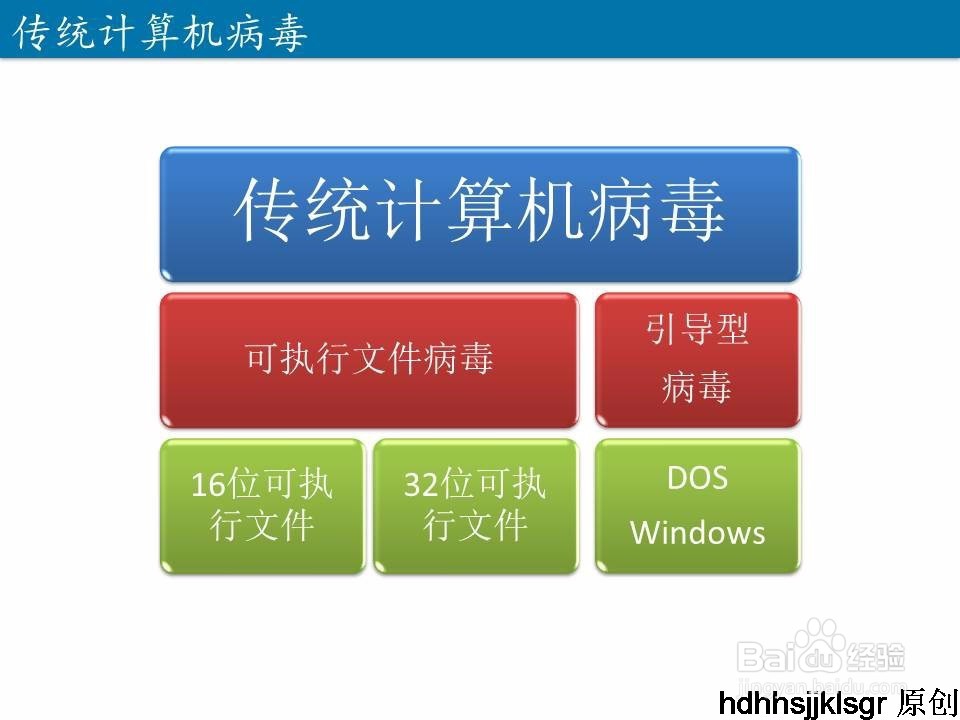 传统计算机病毒

传统计算机病毒

可执行文件病毒

引导型病毒

16位可执行文件

32位可执行文件

DOS Windows

Baidu经验 jingyan.baidu.com

hdhhsjjklsgr 原创